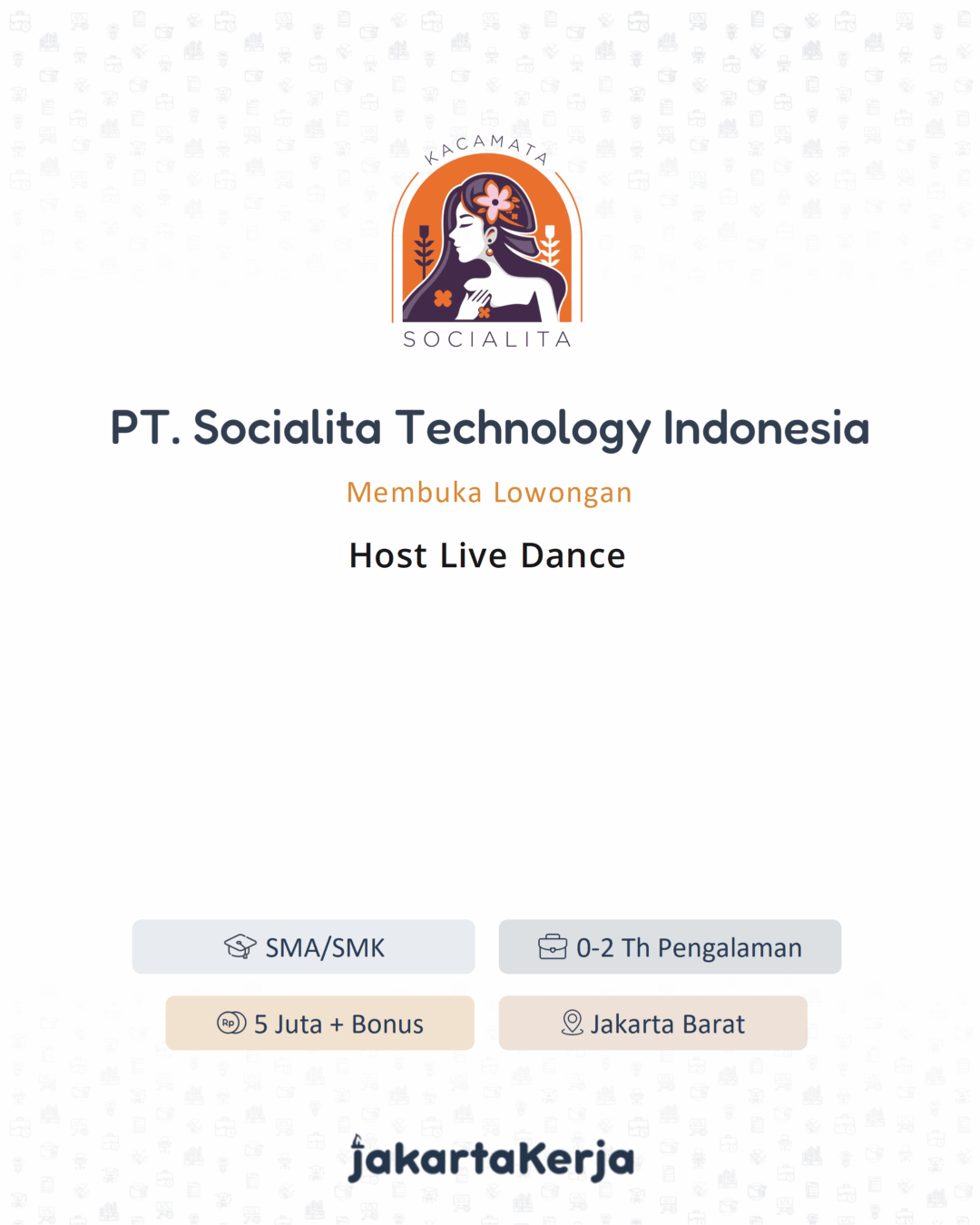 KACAMATA
SOCIALITA

PT. Socialita Technology Indonesia

Membuka Lowongan

Host Live Dance

SMA/SMK

0-2 Th Pengalaman

Rp 5 Juta + Bonus

Jakarta Barat

jakartaKerja